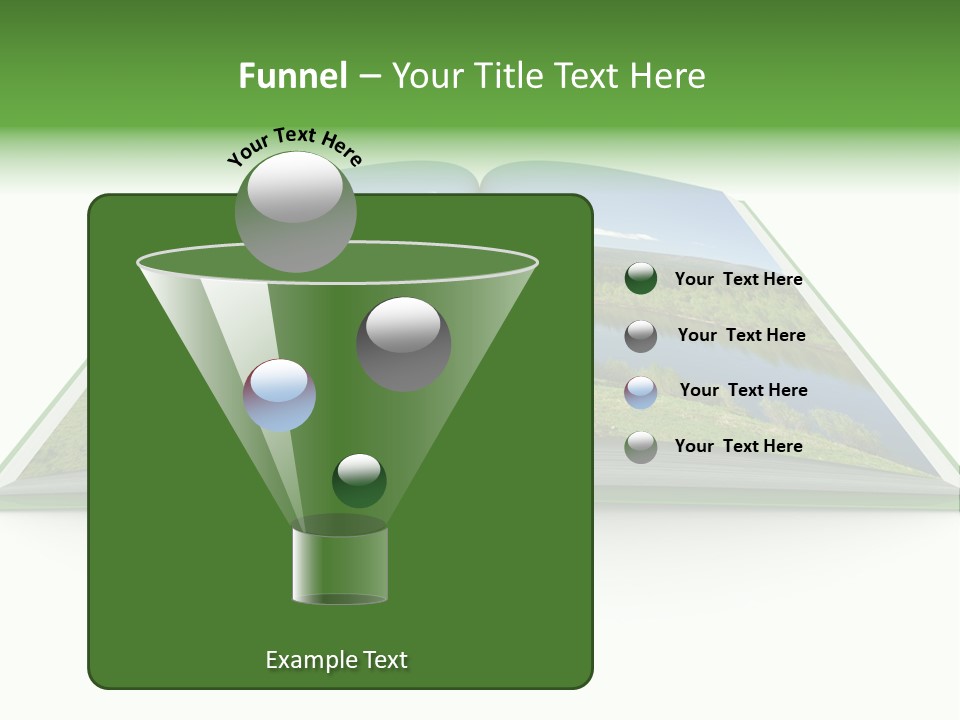 Funnel – Your Title Text Here

Your Text Here

Your Text Here

Your Text Here

Your Text Here

Your Text Here

Example Text